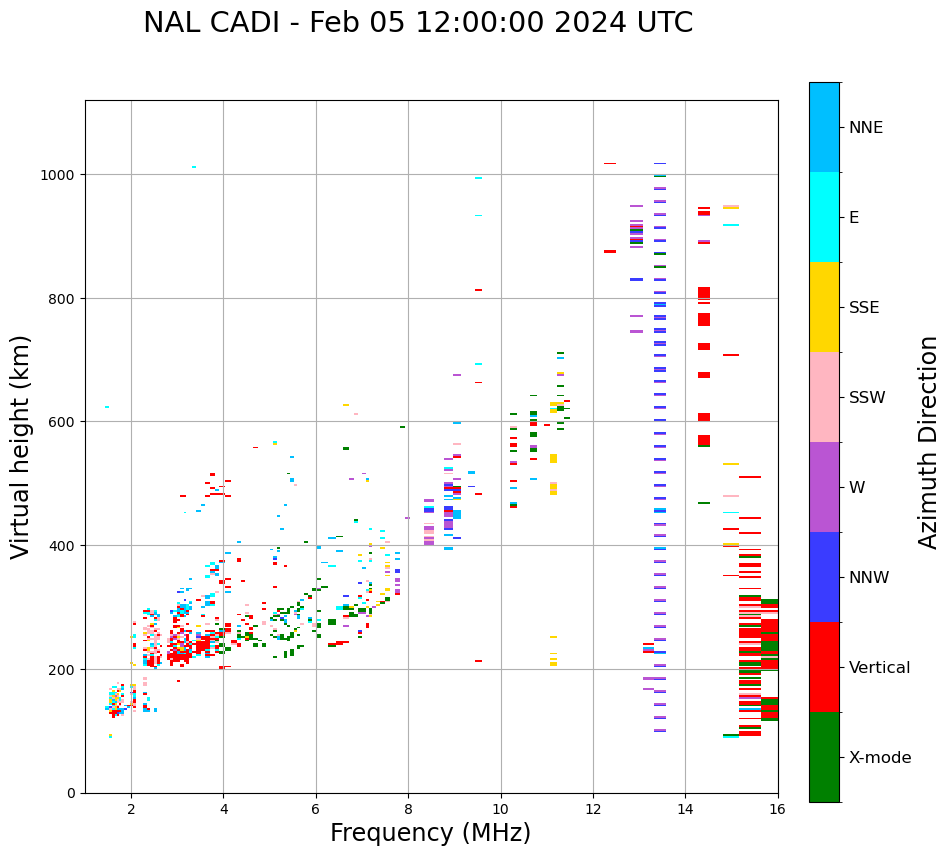 NAL CADI - Feb 05 12:00:00 2024 UTC

Virtual height (km)

1000
800
600
400
200
0

2
4
6
8
10
12
14
16

Frequency (MHz)

NNE
E
SSE
SSW
W
NNW
Vertical
X-mode

Azimuth Direction